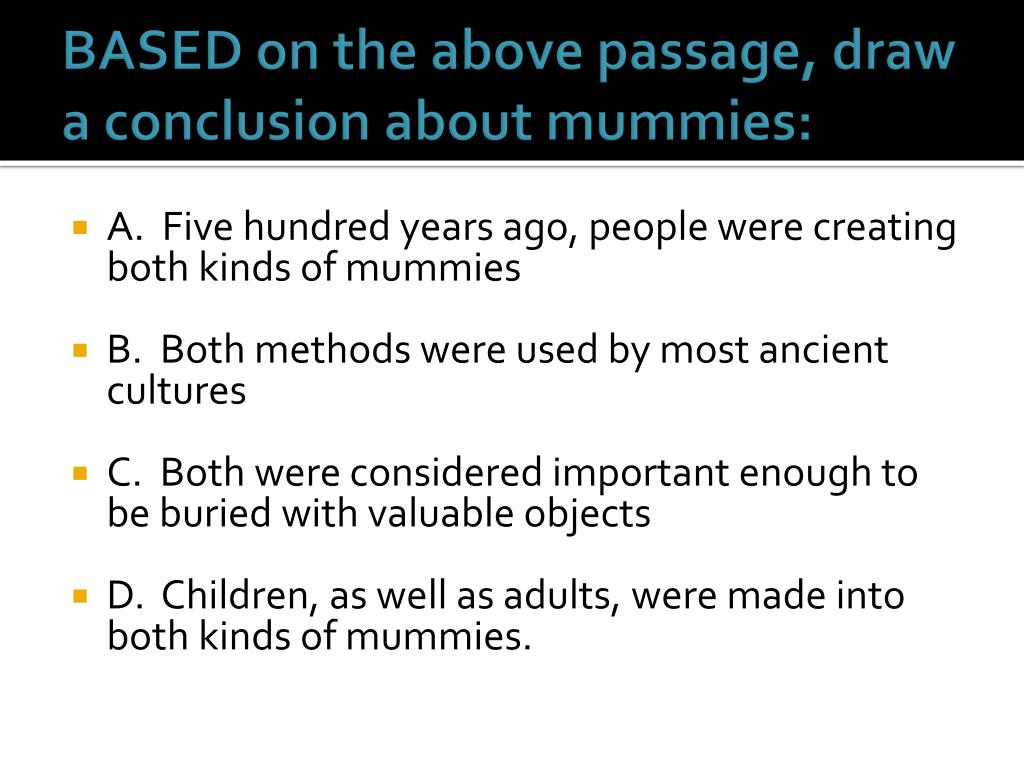 BASED on the above passage, draw a conclusion about mummies:

A. Five hundred years ago, people were creating both kinds of mummies

B. Both methods were used by most ancient cultures

C. Both were considered important enough to be buried with valuable objects

D. Children, as well as adults, were made into both kinds of mummies.